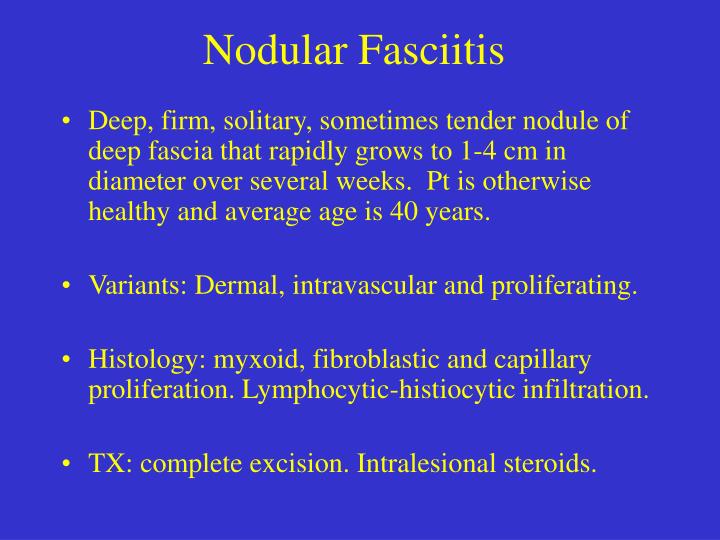 Nodular Fasciitis

• Deep, firm, solitary, sometimes tender nodule of deep fascia that rapidly grows to 1-4 cm in diameter over several weeks. Pt is otherwise healthy and average age is 40 years.

• Variants: Dermal, intravascular and proliferating.

• Histology: myxoid, fibroblastic and capillary proliferation. Lymphocytic-histiocytic infiltration.

• TX: complete excision. Intralesional steroids.